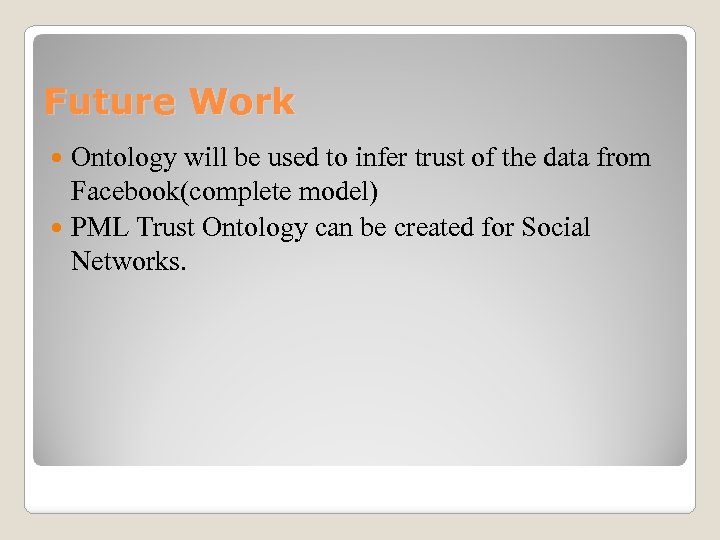 Future Work

- Ontology will be used to infer trust of the data from Facebook(complete model)
- PML Trust Ontology can be created for Social Networks.